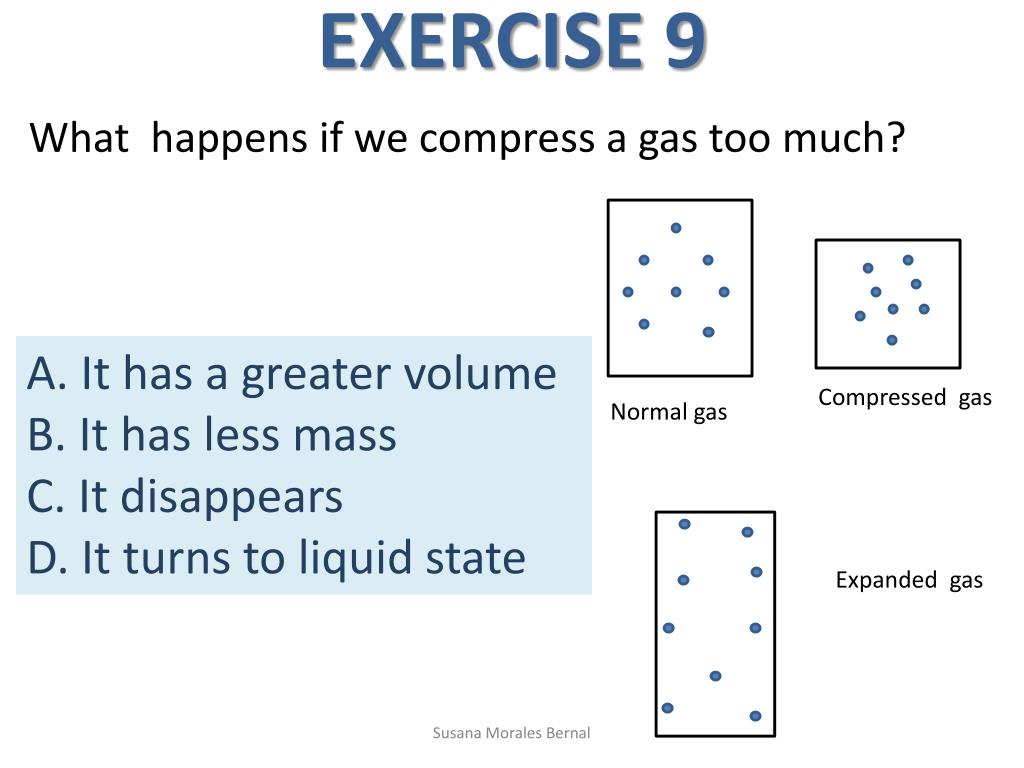 EXERCISE 9

What happens if we compress a gas too much?

A. It has a greater volume
B. It has less mass
C. It disappears
D. It turns to liquid state

Normal gas

Compressed gas

Expanded gas

Susana Morales Bernal